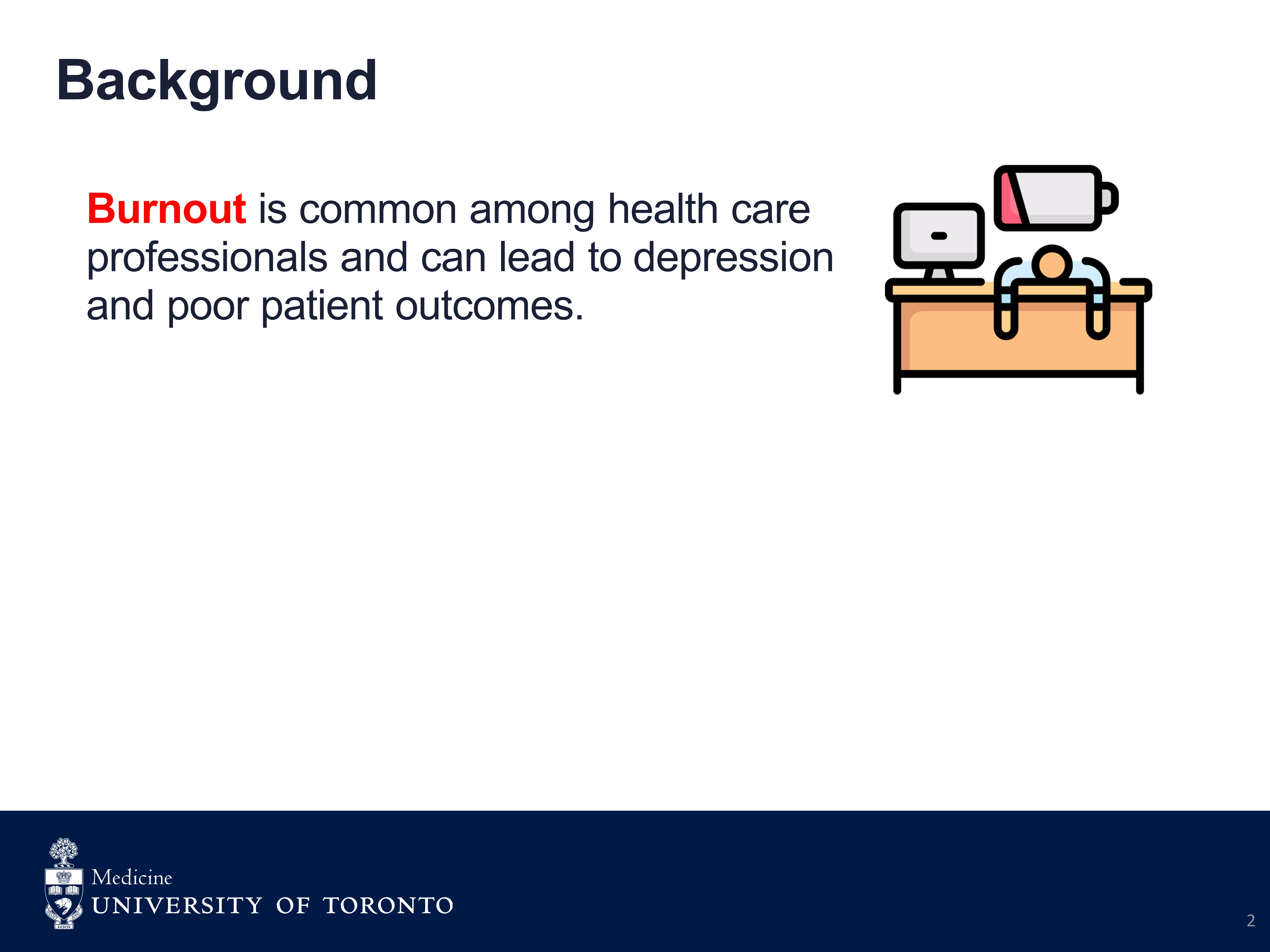 Background

Burnout is common among health care professionals and can lead to depression and poor patient outcomes.

Medicine
UNIVERSITY OF TORONTO

2